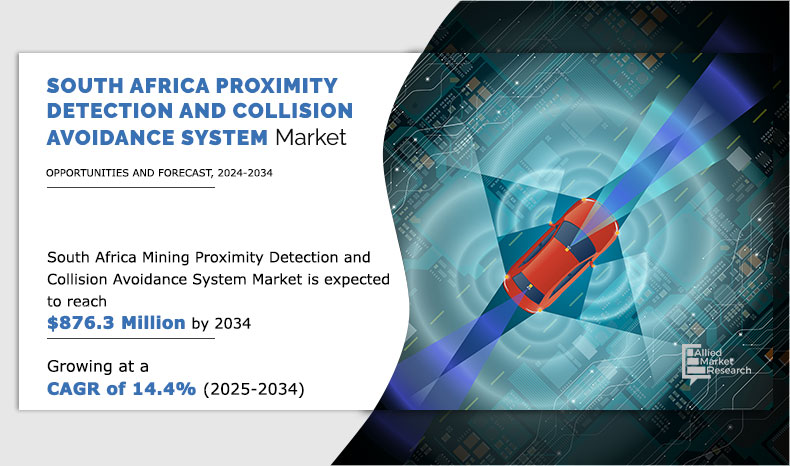 SOUTH AFRICA PROXIMITY DETECTION AND COLLISION AVOIDANCE SYSTEM Market

OPPORTUNITIES AND FORECAST, 2024-2034

South Africa Mining Proximity Detection and Collision Avoidance System Market is expected to reach

$876.3 Million by 2034

Growing at a

CAGR of 14.4% (2025-2034)

Allied Market Research